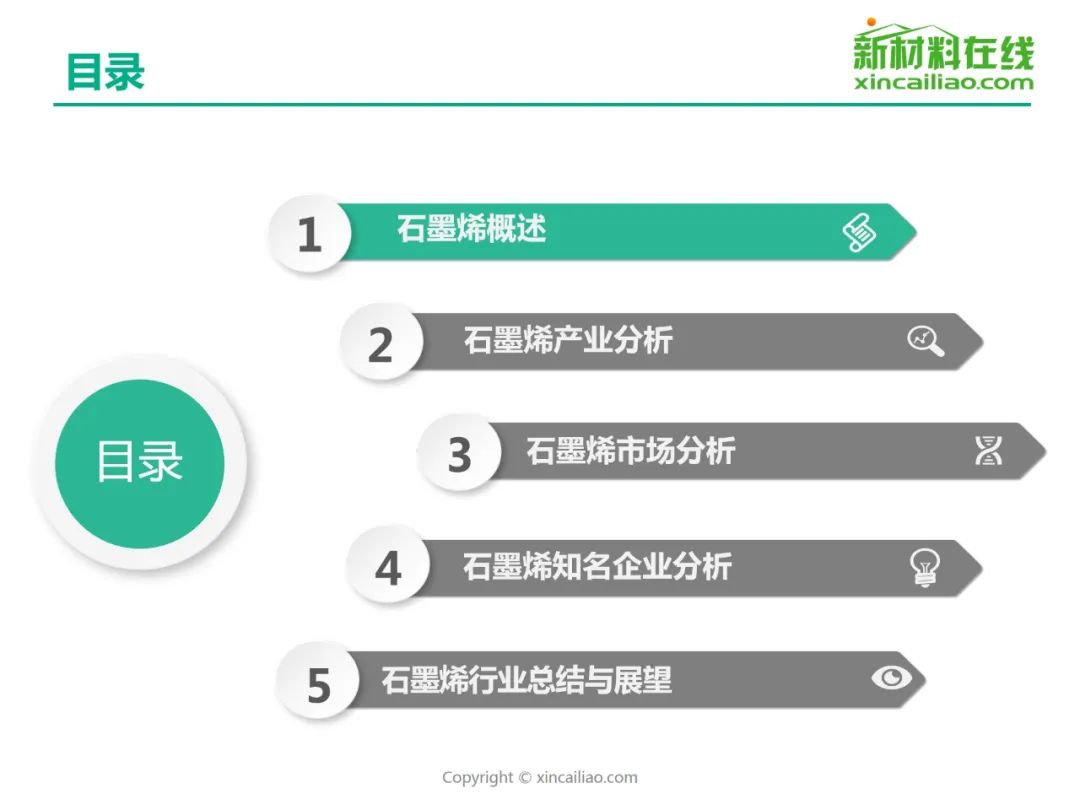 目录

新材料在线
xincailiao.com

目录

1 石墨烯概述

2 石墨烯产业分析

3 石墨烯市场分析

4 石墨烯知名企业分析

5 石墨烯行业总结与展望

Copyright © xincailiao.com